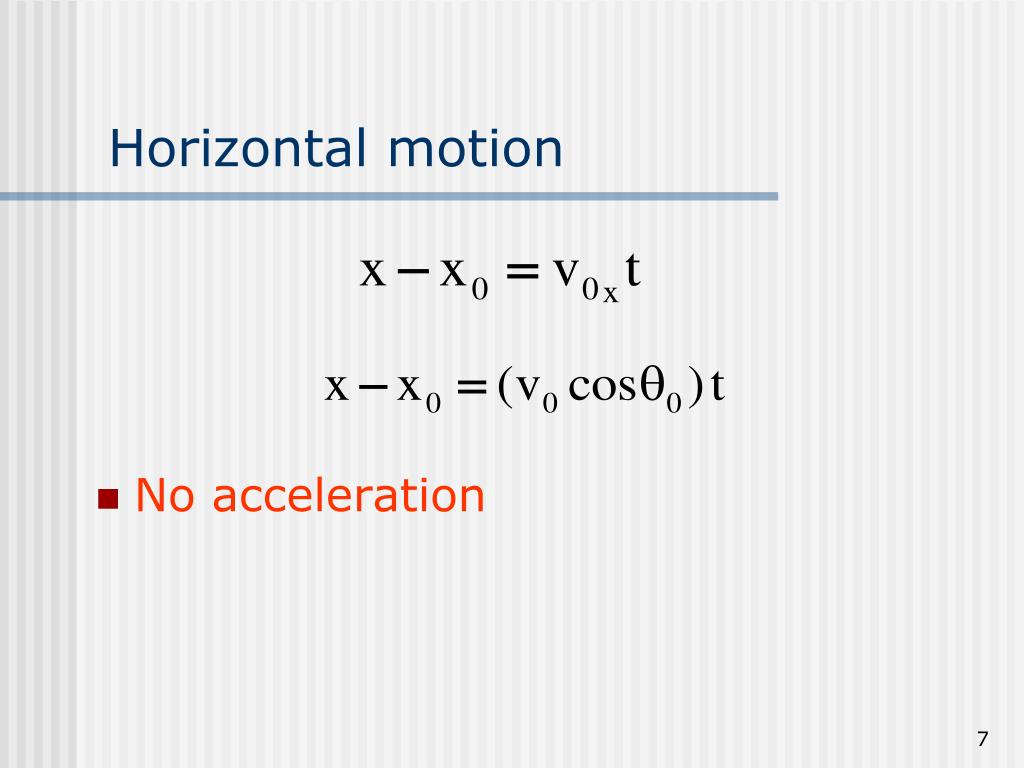 Horizontal motion

$x - x_0 = v_{0x} t$

$x - x_0 = (v_0 \cos\theta_0) t$

No acceleration

7